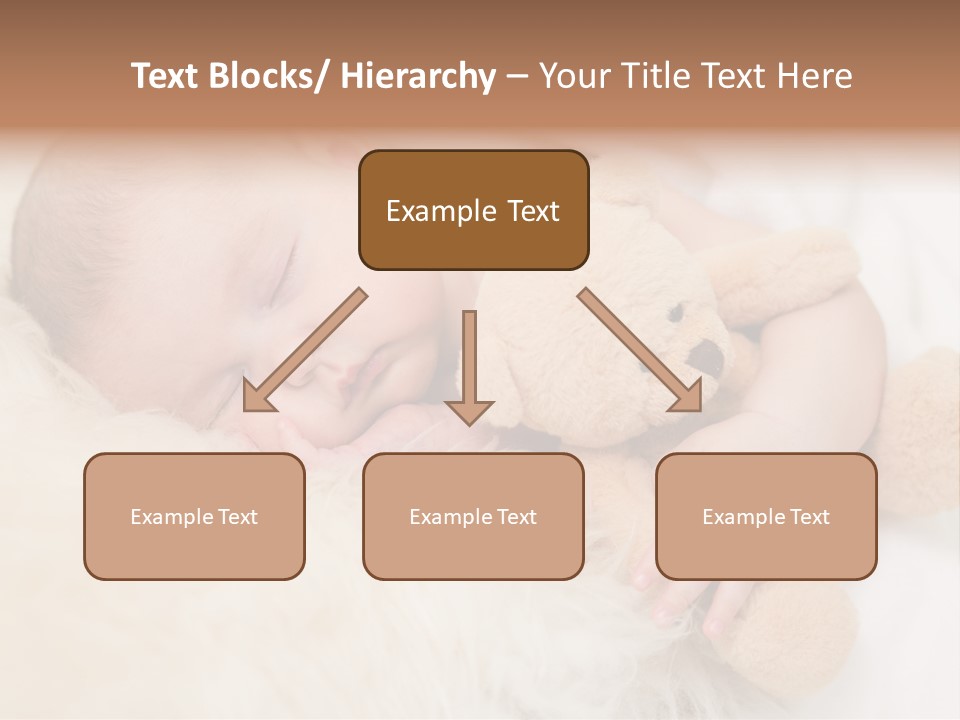 Text Blocks/ Hierarchy – Your Title Text Here

Example Text

Example Text

Example Text

Example Text